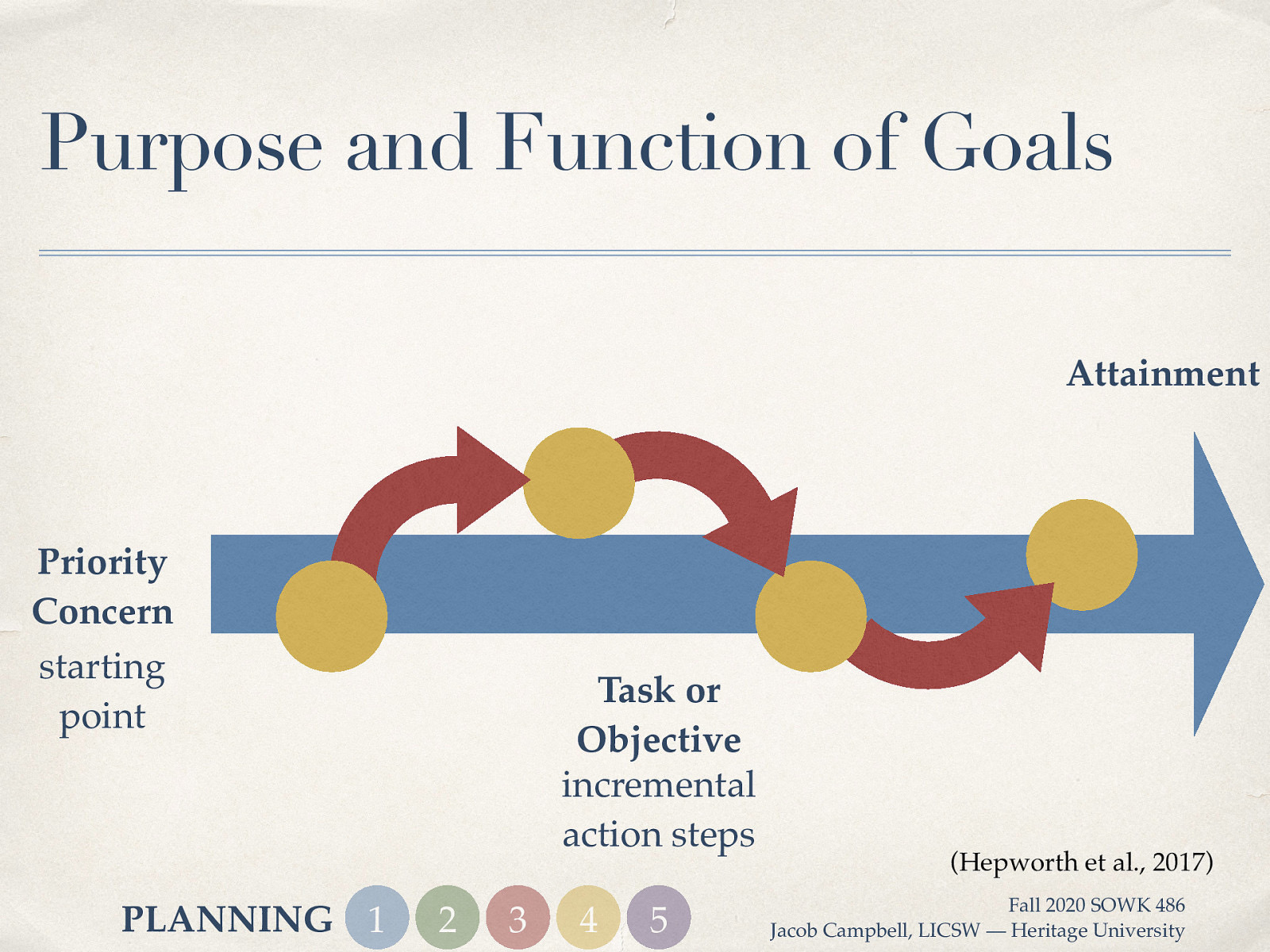 Purpose and Function of Goals

Attainment

Priority Concern
starting point

Task or Objective
incremental action steps

(Hepworth et al., 2017)

PLANNING 1 2 3 4 5

Fall 2020 SOWK 486
Jacob Campbell, LICSW — Heritage University